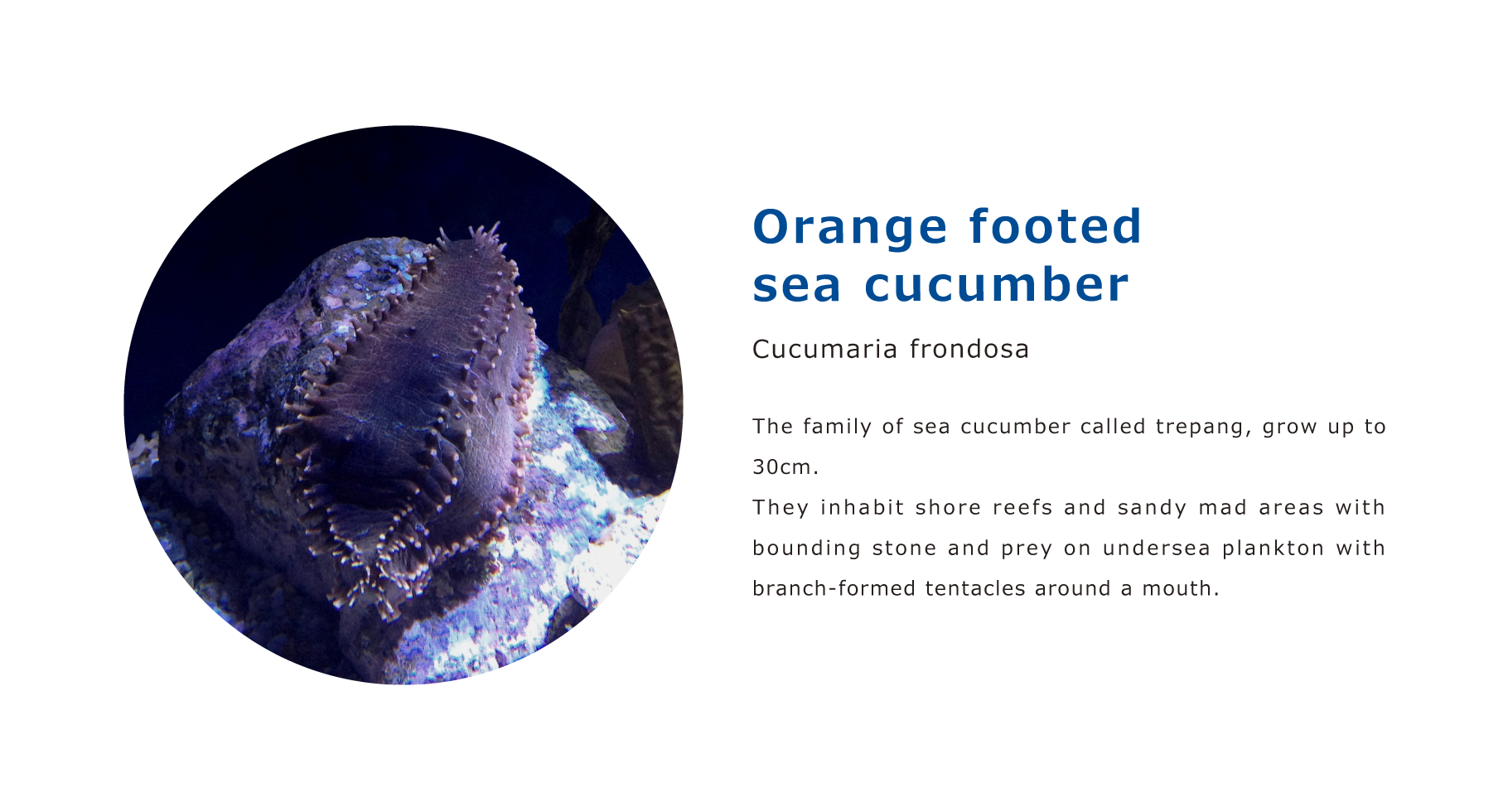 Orange footed sea cucumber

Cucumaria frondosa

The family of sea cucumber called trepang, grow up to 30cm.
They inhabit shore reefs and sandy mad areas with bounding stone and prey on undersea plankton with branch-formed tentacles around a mouth.